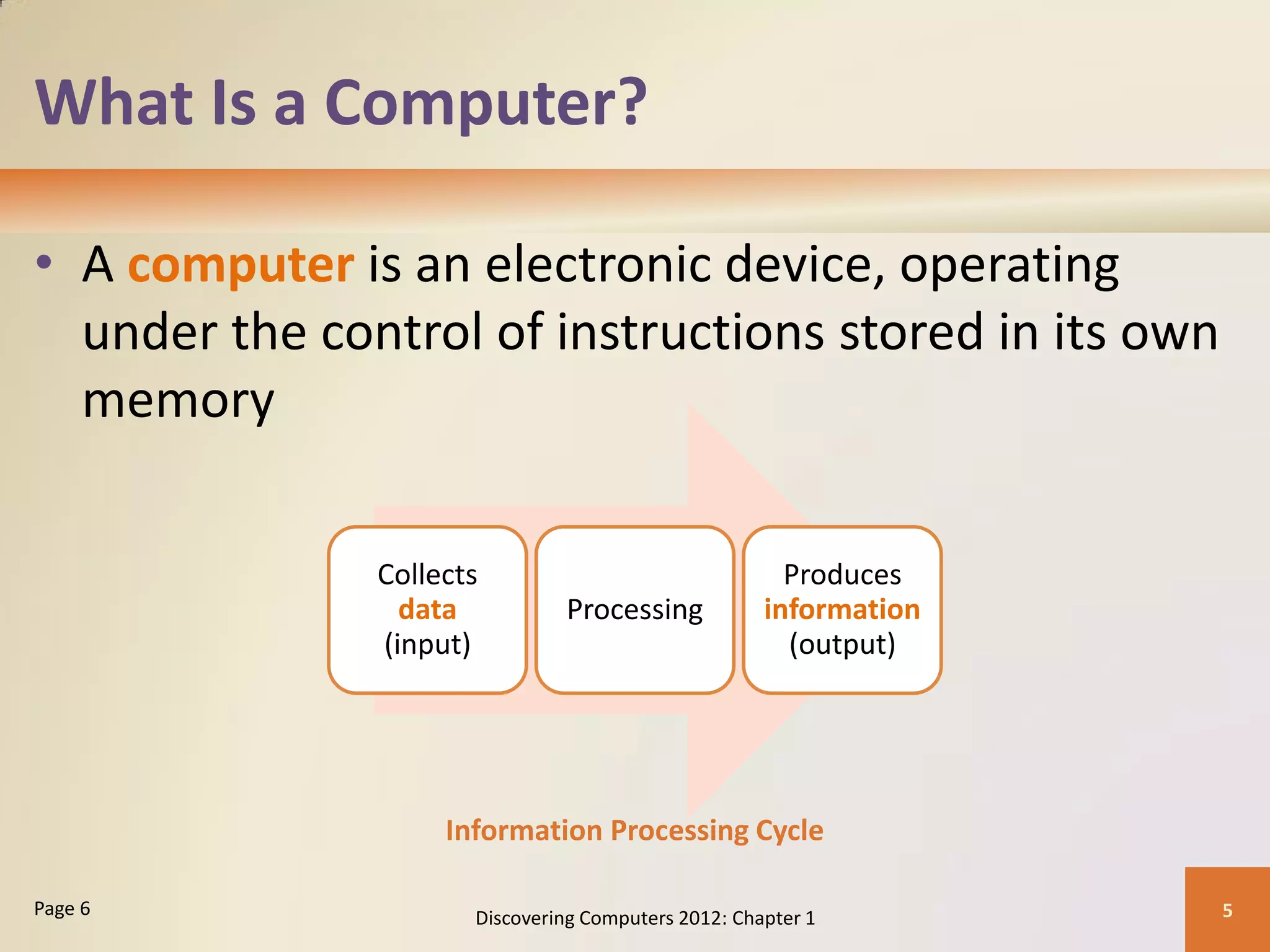 What Is a Computer?

• A computer is an electronic device, operating under the control of instructions stored in its own memory

Collects data (input)

Processing

Produces information (output)

Information Processing Cycle

Page 6

Discovering Computers 2012: Chapter 1

5